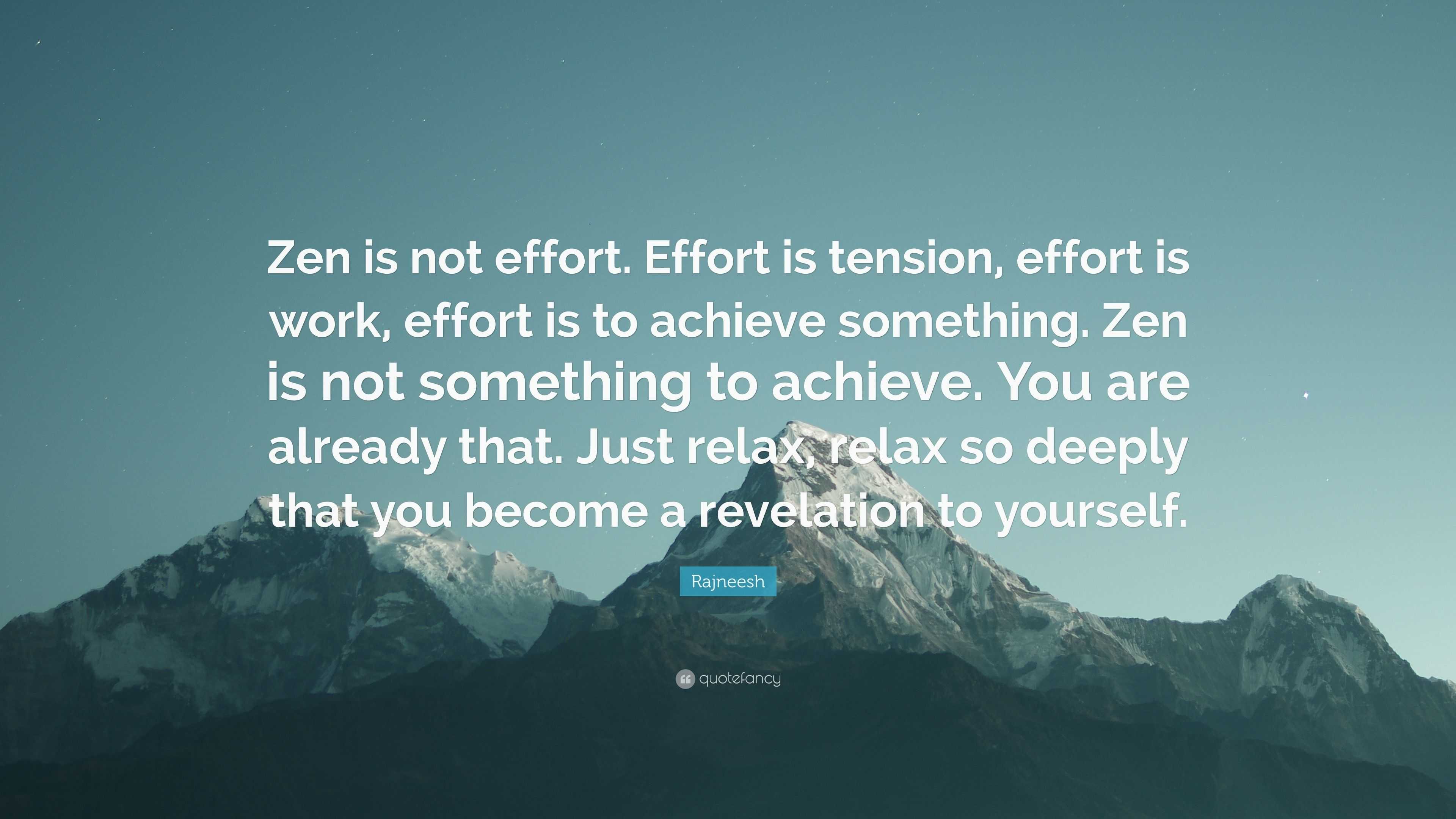 Zen is not effort. Effort is tension, effort is work, effort is to achieve something. Zen is not something to achieve. You are already that. Just relax, relax so deeply that you become a revelation to yourself.

Rajneesh

quotefancy